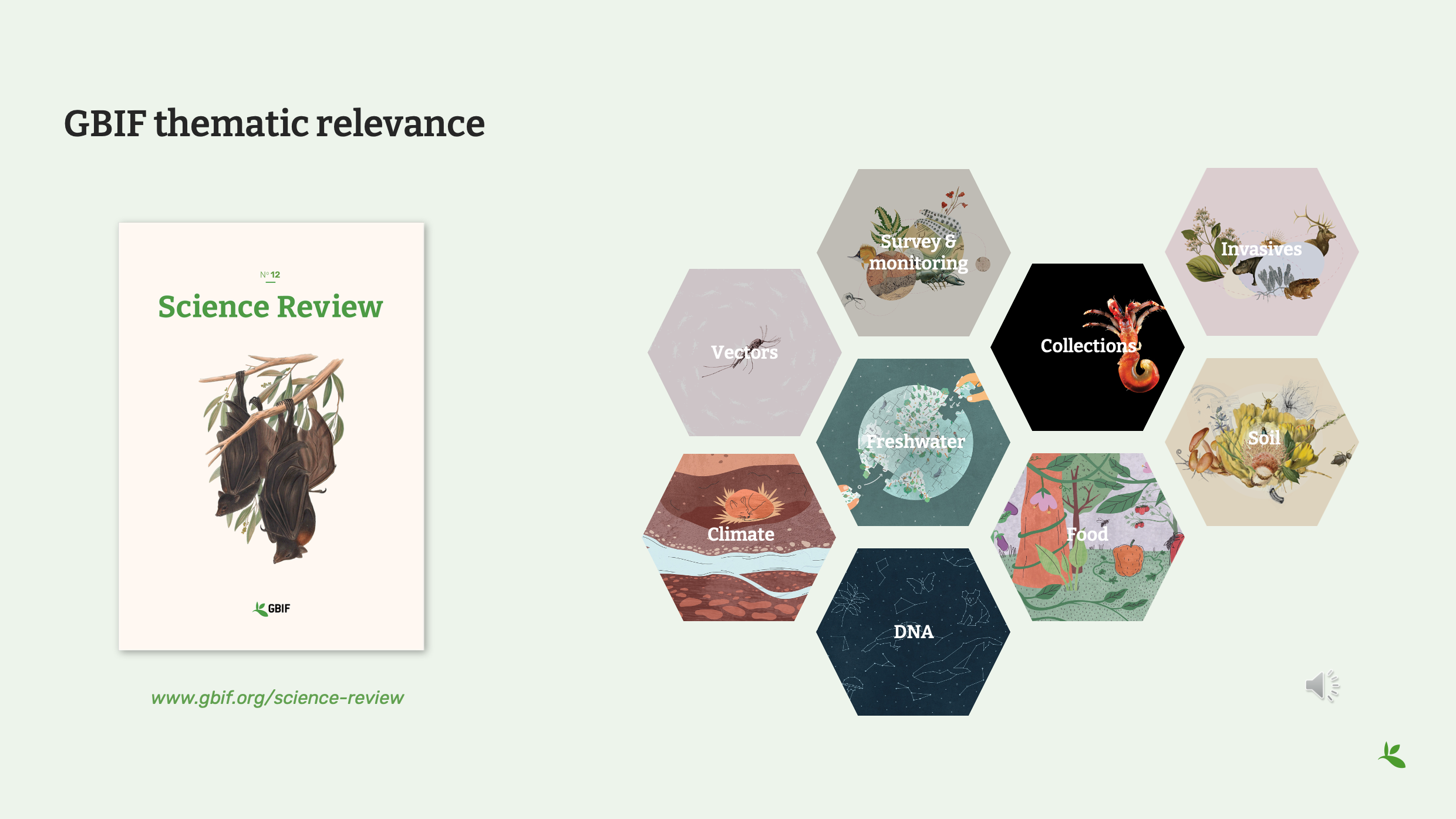 GBIF thematic relevance

Nº 12

Science Review

GBIF

www.gbif.org/science-review

Survey & monitoring

Invasives

Vectors

Collections

Freshwater

Soil

Climate

Food

DNA